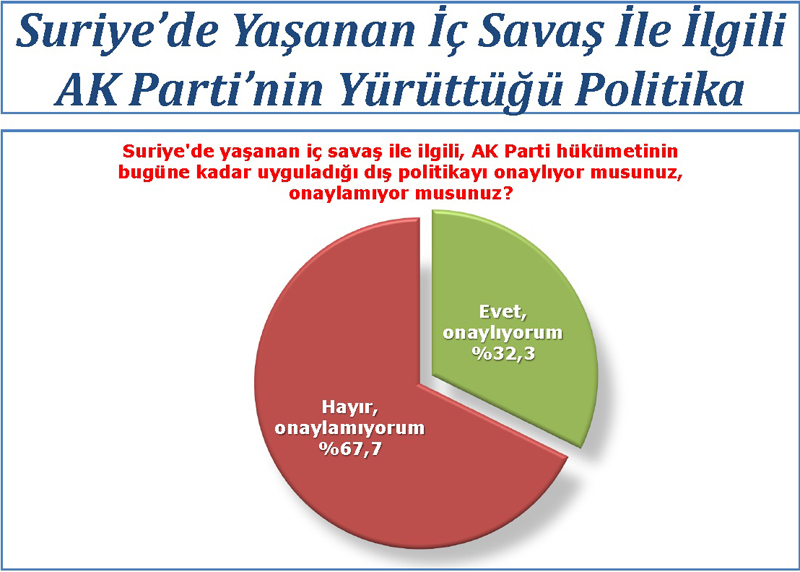 Suriye’de Yaşanan İç Savaş İle İlgili AK Parti’nin Yürüttüğü Politika

Suriye'de yaşanan iç savaş ile ilgili, AK Parti hükümetinin bugüne kadar uyguladığı dış politikayı onaylıyor musunuz, onaylamıyor musunuz?

Evet, onaylıyorum %32,3

Hayır, onaylamıyorum %67,7